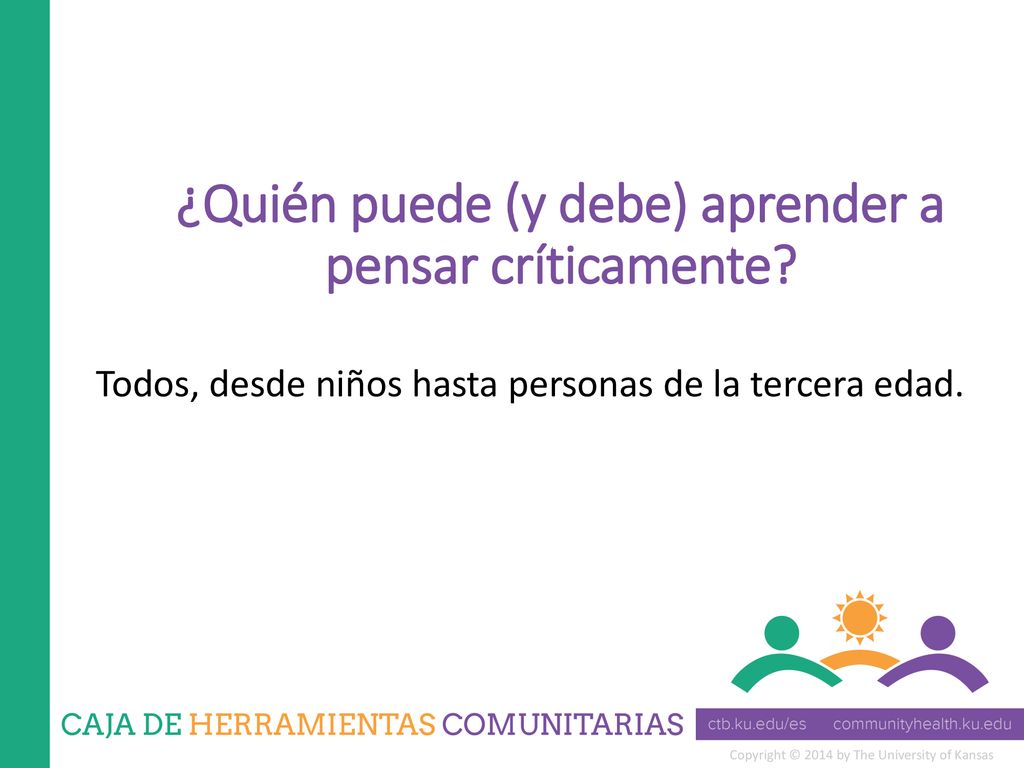 ¿Quién puede (y debe) aprender a pensar críticamente?

Todos, desde niños hasta personas de la tercera edad.

CAJA DE HERRAMIENTAS COMUNITARIAS

ctb.ku.edu/es communityhealth.ku.edu

Copyright © 2014 by The University of Kansas